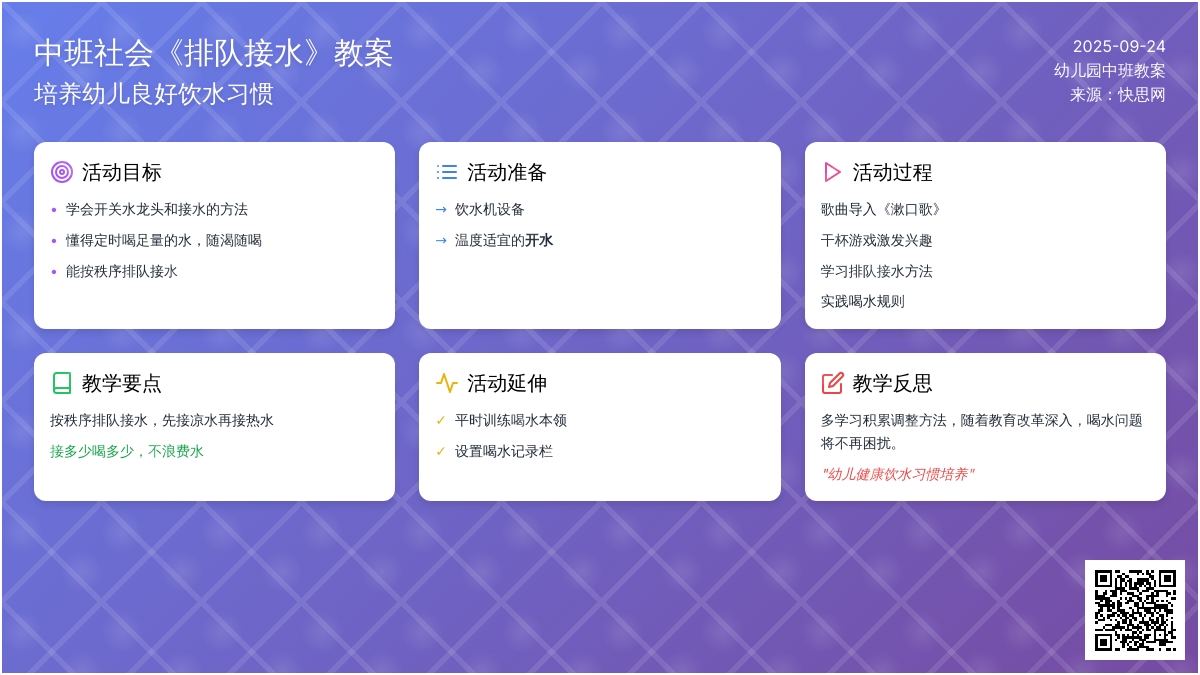 中班社会《排队接水》教案
培养幼儿良好饮水习惯

2025-09-24
幼儿园中班教案
来源：快思网

活动目标
• 学会开关水龙头和接水的方法
• 懂得定时喝足量的水，随渴随喝
• 能按秩序排队接水

活动准备
→ 饮水机设备
→ 温度适宜的开水

活动过程
歌曲导入《漱口歌》
干杯游戏激发兴趣
学习排队接水方法
实践喝水规则

教学要点
按秩序排队接水，先接凉水再接热水
接多少喝多少，不浪费水

活动延伸
✓ 平时训练喝水本领
✓ 设置喝水记录栏

教学反思
多学习积累调整方法，随着教育改革深入，喝水问题将不再困扰。
"幼儿健康饮水习惯培养"